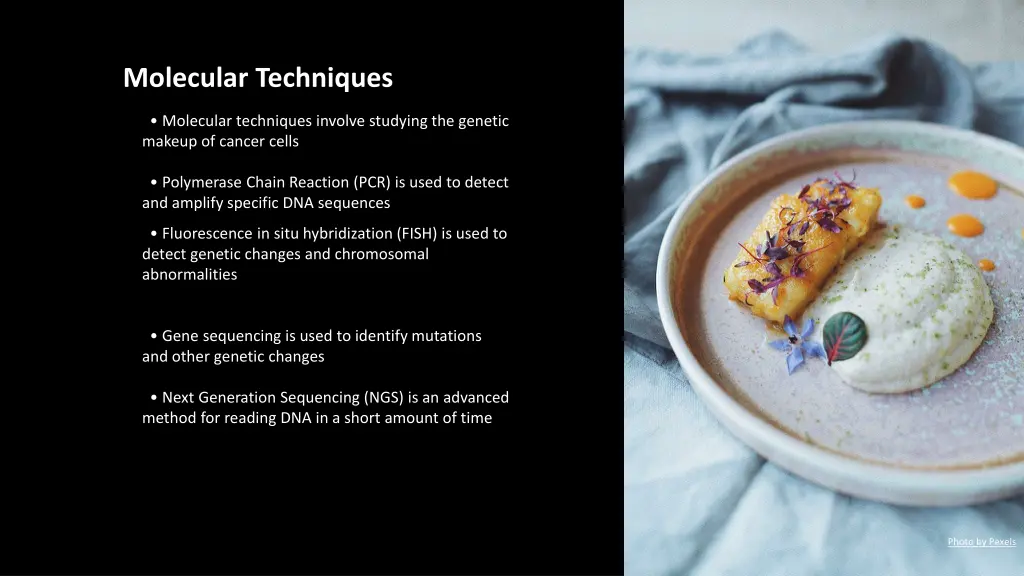 Molecular Techniques

• Molecular techniques involve studying the genetic makeup of cancer cells

• Polymerase Chain Reaction (PCR) is used to detect and amplify specific DNA sequences

• Fluorescence in situ hybridization (FISH) is used to detect genetic changes and chromosomal abnormalities

• Gene sequencing is used to identify mutations and other genetic changes

• Next Generation Sequencing (NGS) is an advanced method for reading DNA in a short amount of time

Photo by Pexels